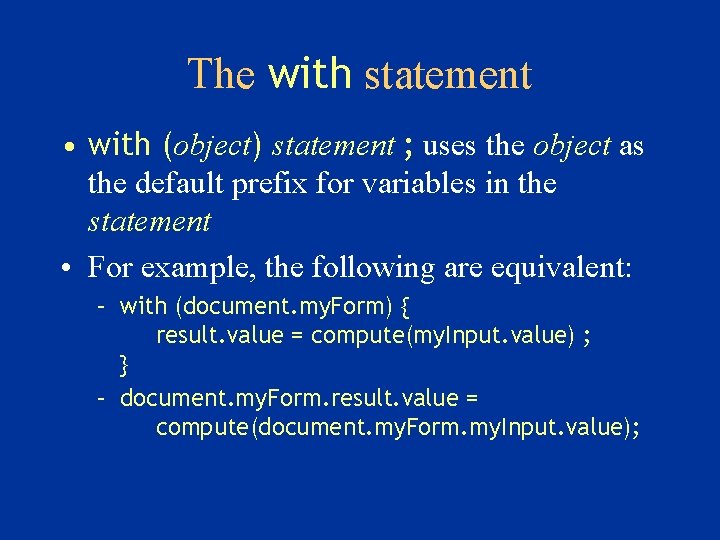 The with statement

• with (object) statement ; uses the object as the default prefix for variables in the statement

• For example, the following are equivalent:

– with (document.myForm) {
result.value = compute(myInput.value) ;
}

– document.myForm.result.value =
compute(document.myForm.myInput.value);